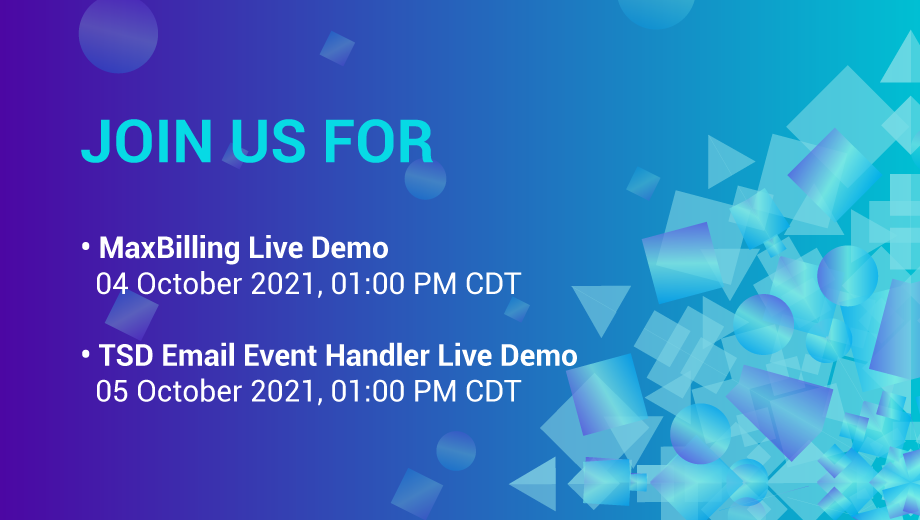 JOIN US FOR

• MaxBilling Live Demo
04 October 2021, 01:00 PM CDT

• TSD Email Event Handler Live Demo
05 October 2021, 01:00 PM CDT